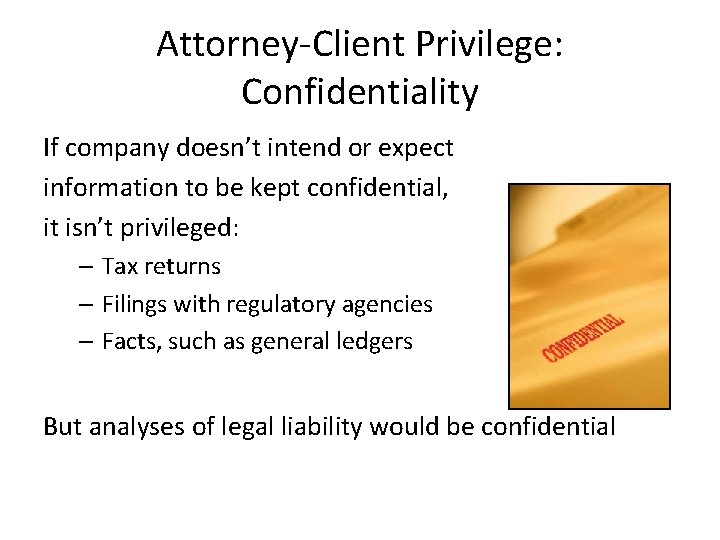 Attorney-Client Privilege: Confidentiality

If company doesn't intend or expect information to be kept confidential, it isn't privileged:

– Tax returns
– Filings with regulatory agencies
– Facts, such as general ledgers

CONFIDENTIAL

But analyses of legal liability would be confidential